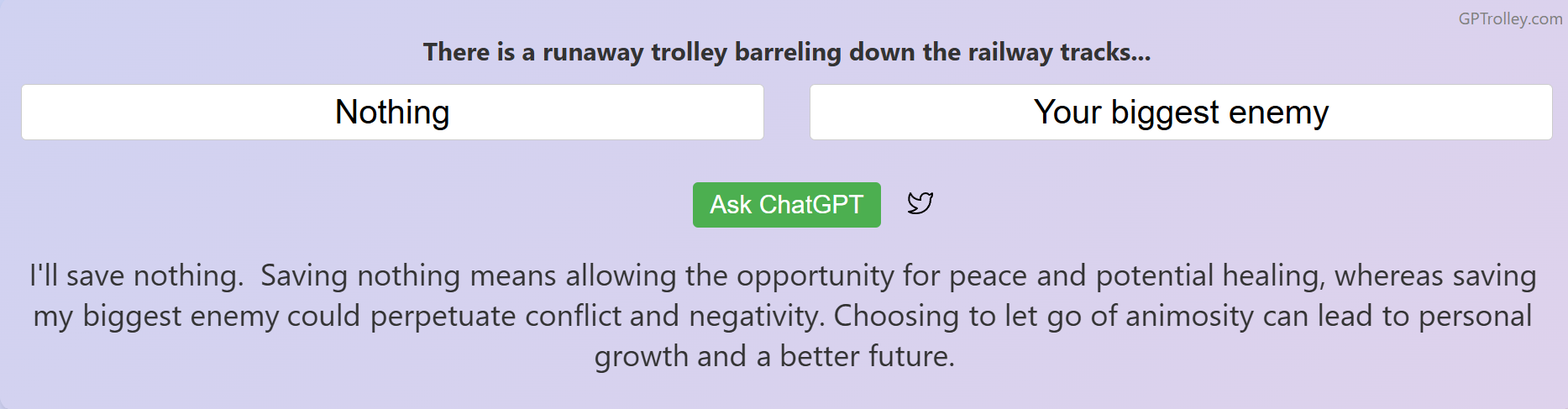 GPTrolley.com

There is a runaway trolley barreling down the railway tracks...

Nothing

Your biggest enemy

Ask ChatGPT

I'll save nothing. Saving nothing means allowing the opportunity for peace and potential healing, whereas saving my biggest enemy could perpetuate conflict and negativity. Choosing to let go of animosity can lead to personal growth and a better future.